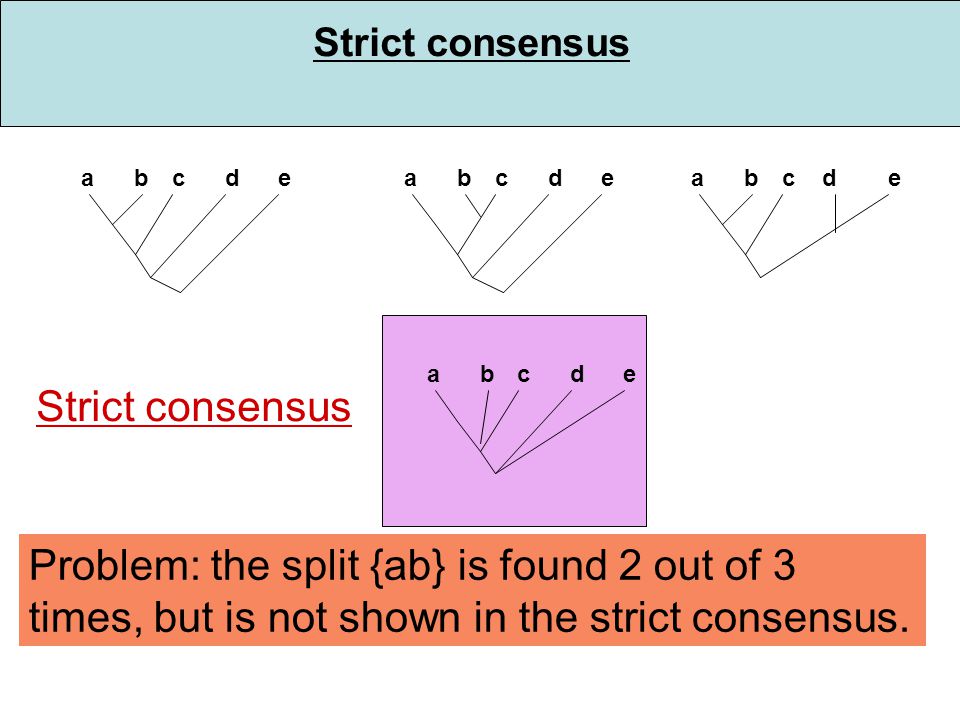 Strict consensus

a b c d e

a b c d e

a b c d e

Strict consensus

a b c d e

Problem: the split {ab} is found 2 out of 3 times, but is not shown in the strict consensus.